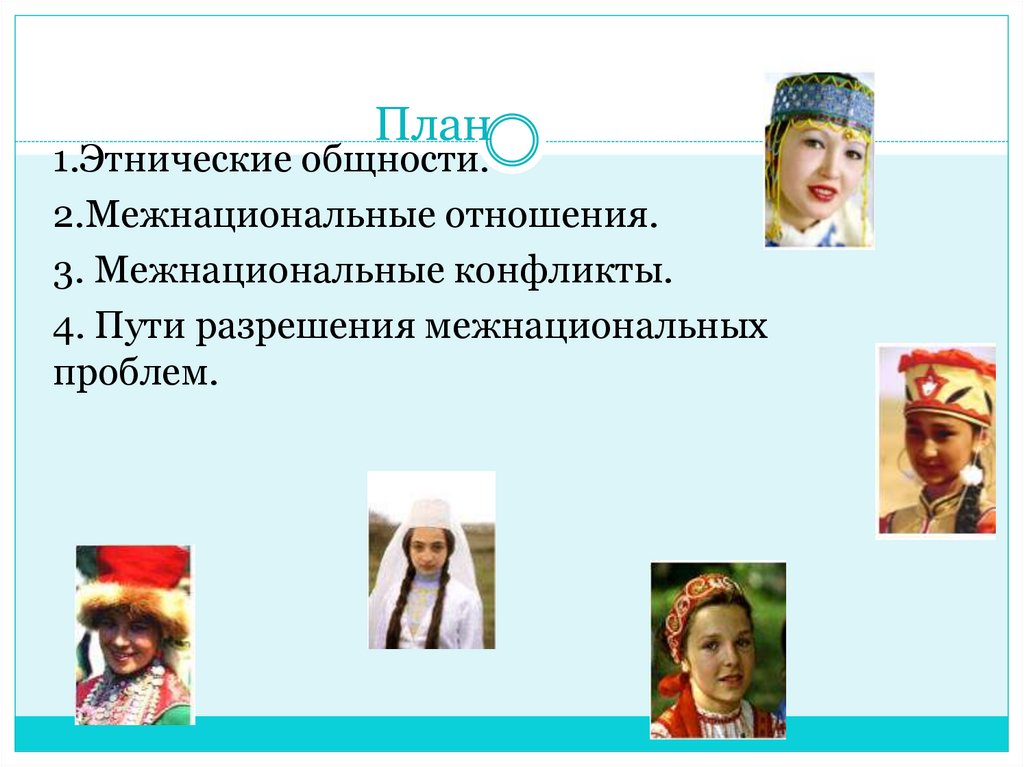 План

1.Этнические общности.

2.Межнациональные отношения.

3. Межнациональные конфликты.

4. Пути разрешения межнациональных проблем.